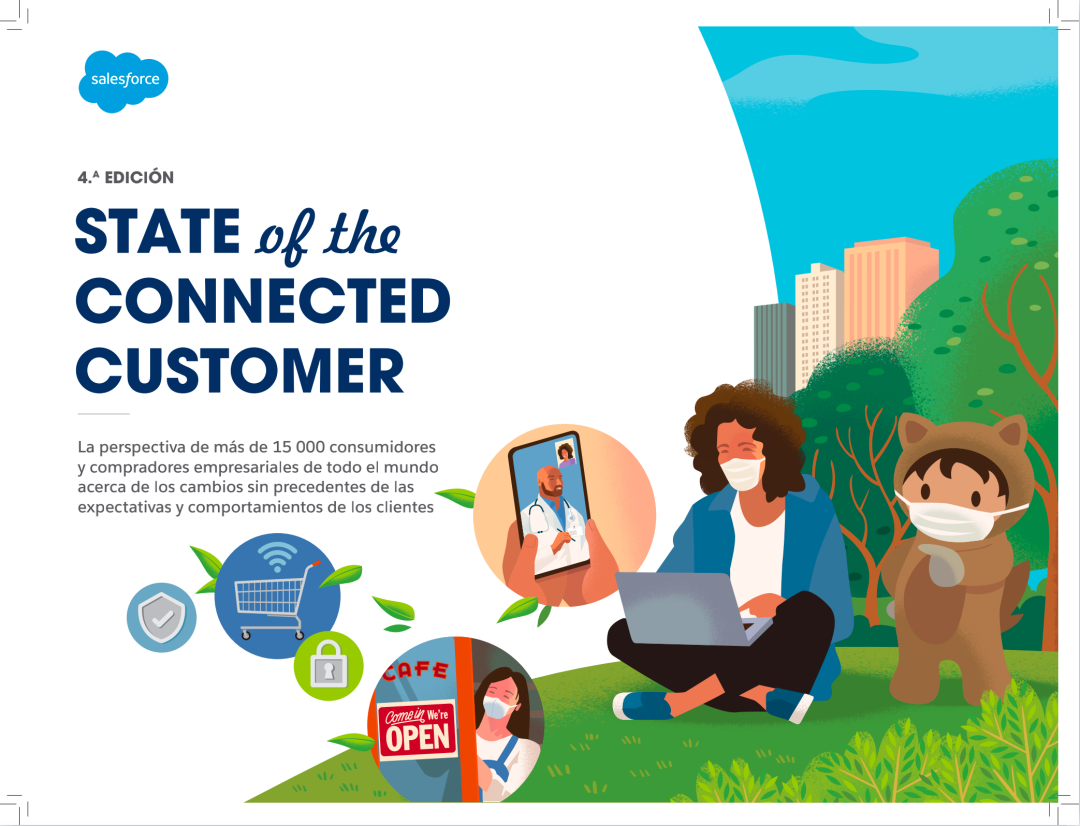 salesforce

4.ª EDICIÓN

STATE of the CONNECTED CUSTOMER

La perspectiva de más de 15 000 consumidores y compradores empresariales de todo el mundo acerca de los cambios sin precedentes de las expectativas y comportamientos de los clientes

CAFE

Come in We're OPEN